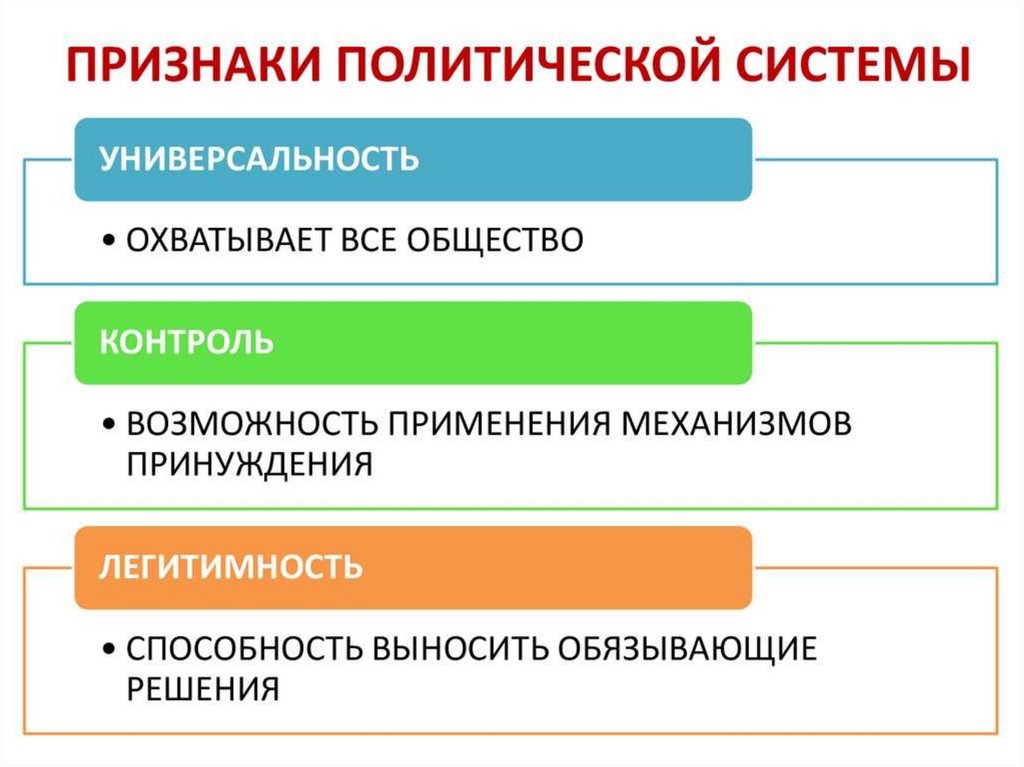 ПРИЗНАКИ ПОЛИТИЧЕСКОЙ СИСТЕМЫ

УНИВЕРСАЛЬНОСТЬ

• ОХВАТЫВАЕТ ВСЕ ОБЩЕСТВО

КОНТРОЛЬ

• ВОЗМОЖНОСТЬ ПРИМЕНЕНИЯ МЕХАНИЗМОВ ПРИНУЖДЕНИЯ

ЛЕГИТИМНОСТЬ

• СПОСОБНОСТЬ ВЫНОСИТЬ ОБЯЗЫВАЮЩИЕ РЕШЕНИЯ